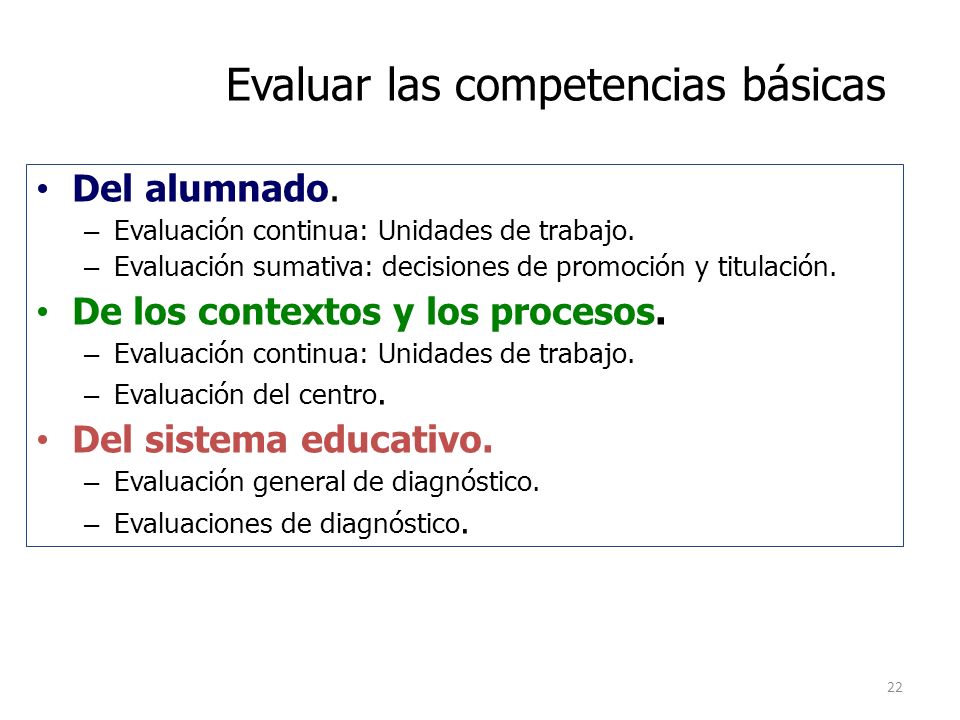 Evaluar las competencias básicas

• Del alumnado.
– Evaluación continua: Unidades de trabajo.
– Evaluación sumativa: decisiones de promoción y titulación.

• De los contextos y los procesos.
– Evaluación continua: Unidades de trabajo.
– Evaluación del centro.

• Del sistema educativo.
– Evaluación general de diagnóstico.
– Evaluaciones de diagnóstico.

22